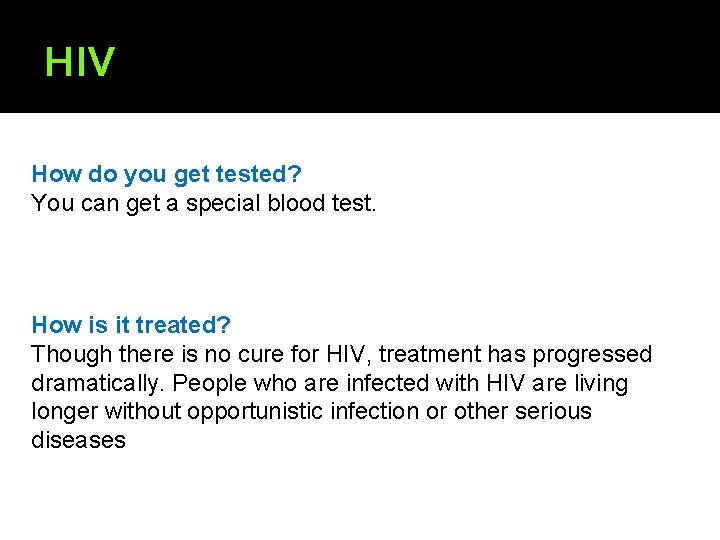 HIV

How do you get tested?
You can get a special blood test.

How is it treated?
Though there is no cure for HIV, treatment has progressed dramatically. People who are infected with HIV are living longer without opportunistic infection or other serious diseases